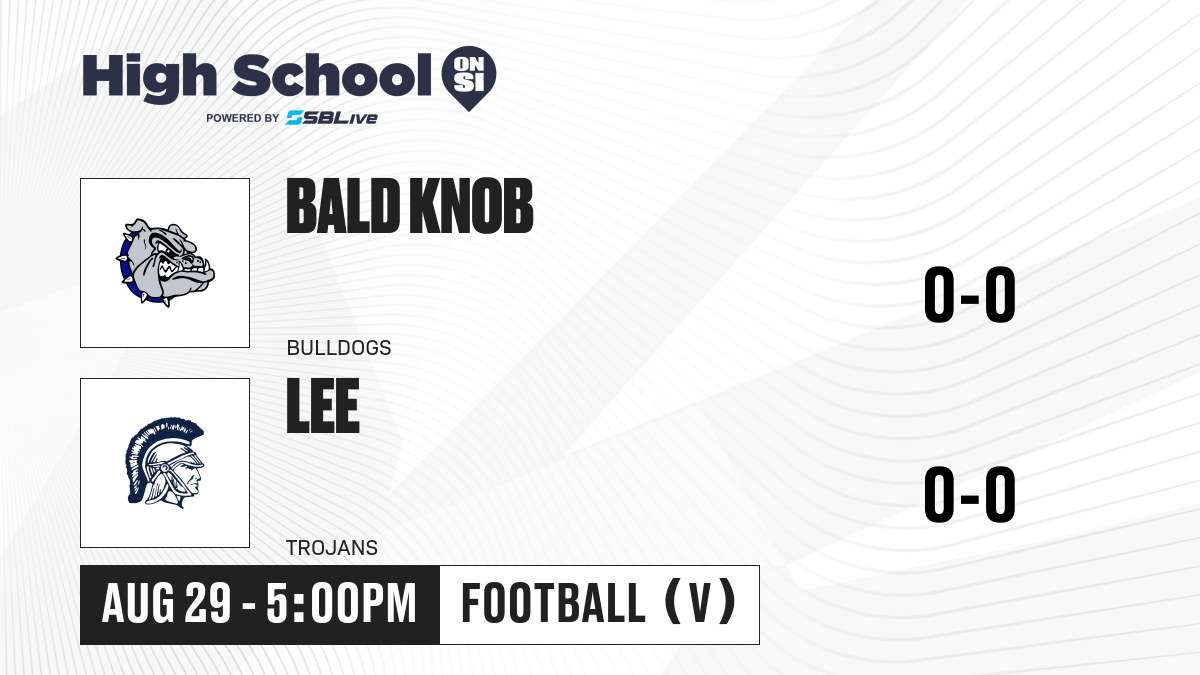 High School ON SI
POWERED BY SBLive

BALD KNOB
BULLDOGS

0-0

LEE
TROJANS

0-0

AUG 29 - 5:00PM
FOOTBALL (V)